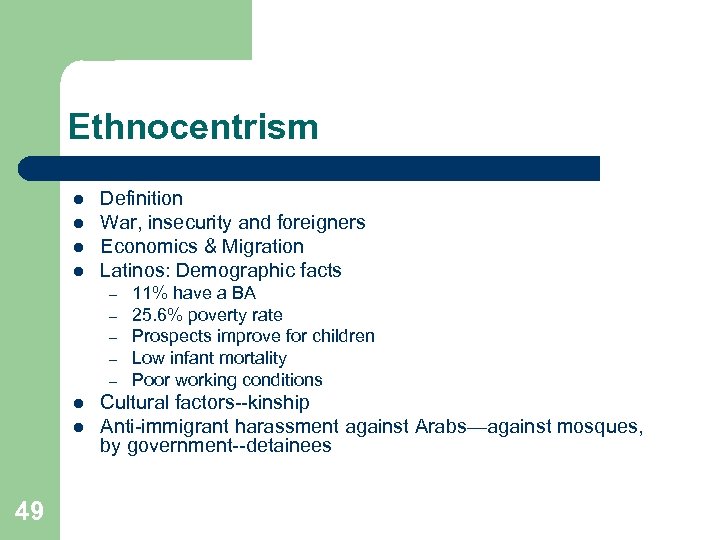 Ethnocentrism

- Definition
- War, insecurity and foreigners
- Economics & Migration
- Latinos: Demographic facts
  – 11% have a BA
  – 25.6% poverty rate
  – Prospects improve for children
  – Low infant mortality
  – Poor working conditions
- Cultural factors--kinship
- Anti-immigrant harassment against Arabs—against mosques, by government--detainees

49